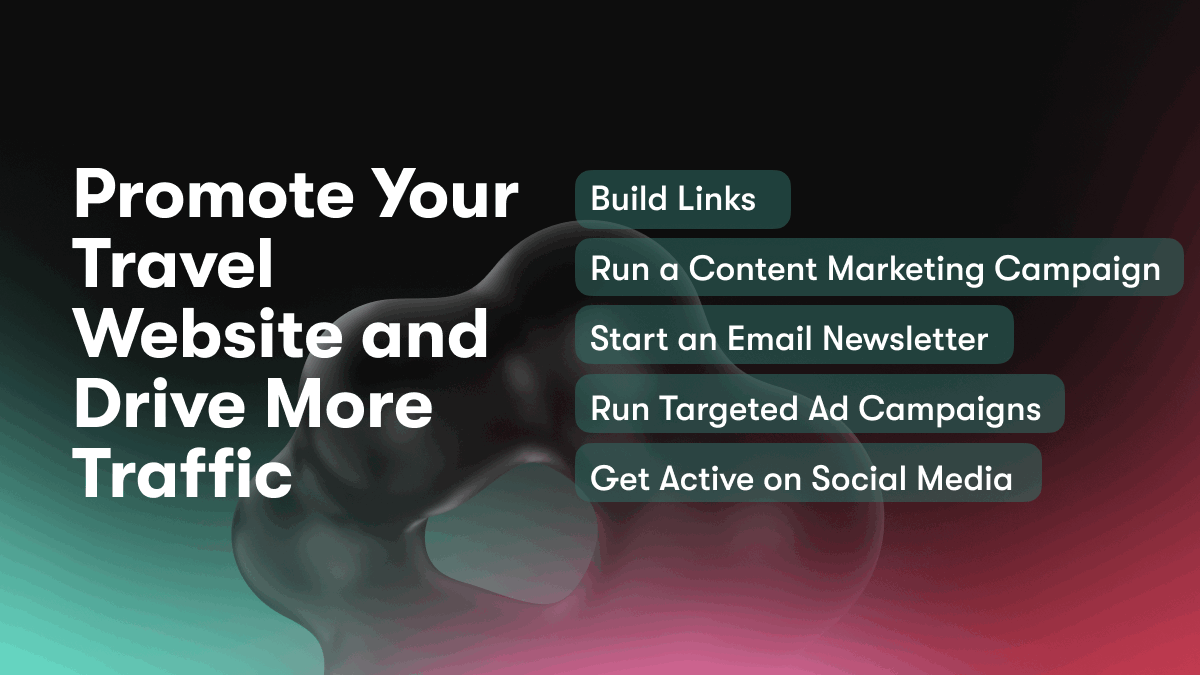 Promote Your Travel Website and Drive More Traffic

Build Links

Run a Content Marketing Campaign

Start an Email Newsletter

Run Targeted Ad Campaigns

Get Active on Social Media